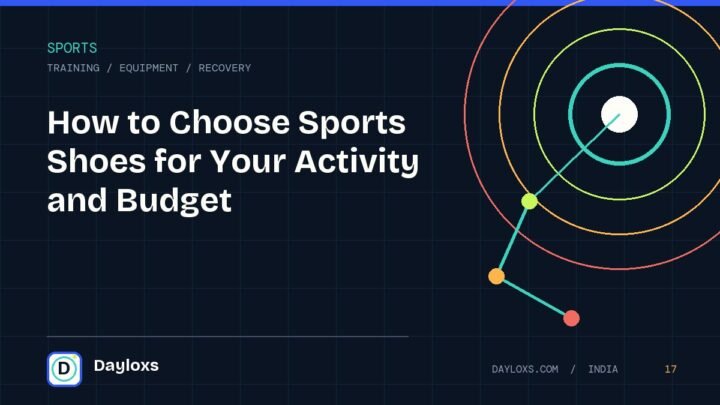 SPORTS
TRAINING / EQUIPMENT / RECOVERY

How to Choose Sports Shoes for Your Activity and Budget

D

Dayloxs

DAYLOXS.COM / INDIA

17